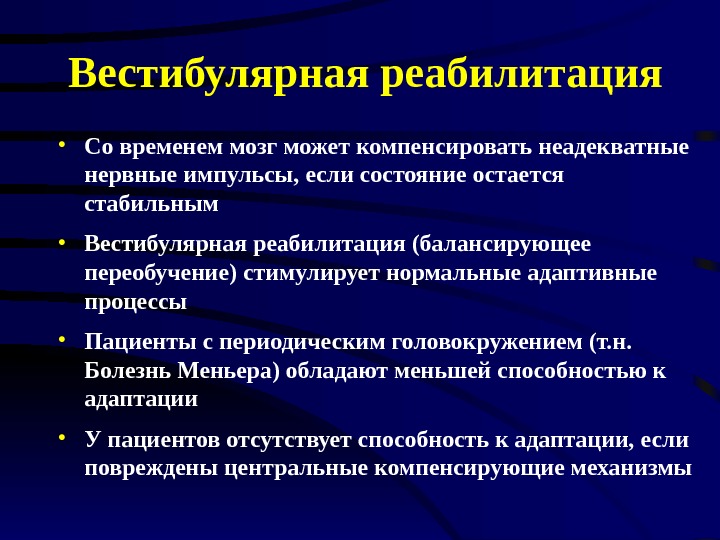 Вестибулярная реабилитация

• Со временем мозг может компенсировать неадекватные нервные импульсы, если состояние остается стабильным

• Вестибулярная реабилитация (балансирующее переобучение) стимулирует нормальные адаптивные процессы

• Пациенты с периодическим головокружением (т.н. Болезнь Меньера) обладают меньшей способностью к адаптации

• У пациентов отсутствует способность к адаптации, если повреждены центральные компенсирующие механизмы